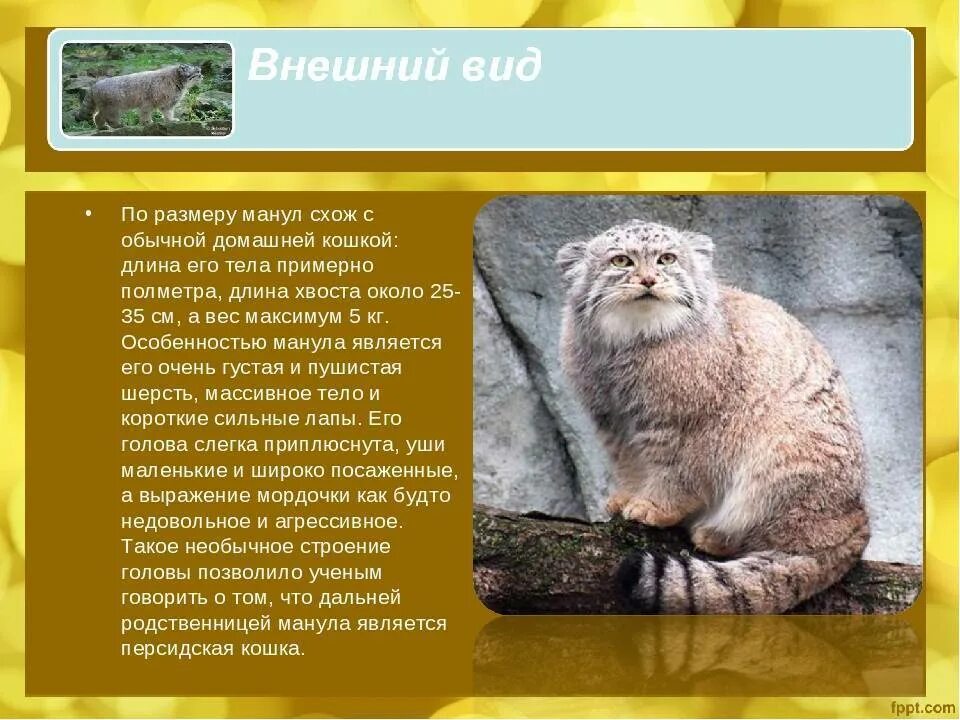 Внешний вид

• По размеру манул схож с обычной домашней кошкой: длина его тела примерно полметра, длина хвоста около 25-35 см, а вес максимум 5 кг. Особенностью манула является его очень густая и пушистая шерсть, массивное тело и короткие сильные лапы. Его голова слегка приплюснута, уши маленькие и широко посаженные, а выражение мордочки как будто недовольное и агрессивное. Такое необычное строение головы позволило ученым говорить о том, что дальней родственницей манула является персидская кошка.

fppt.com